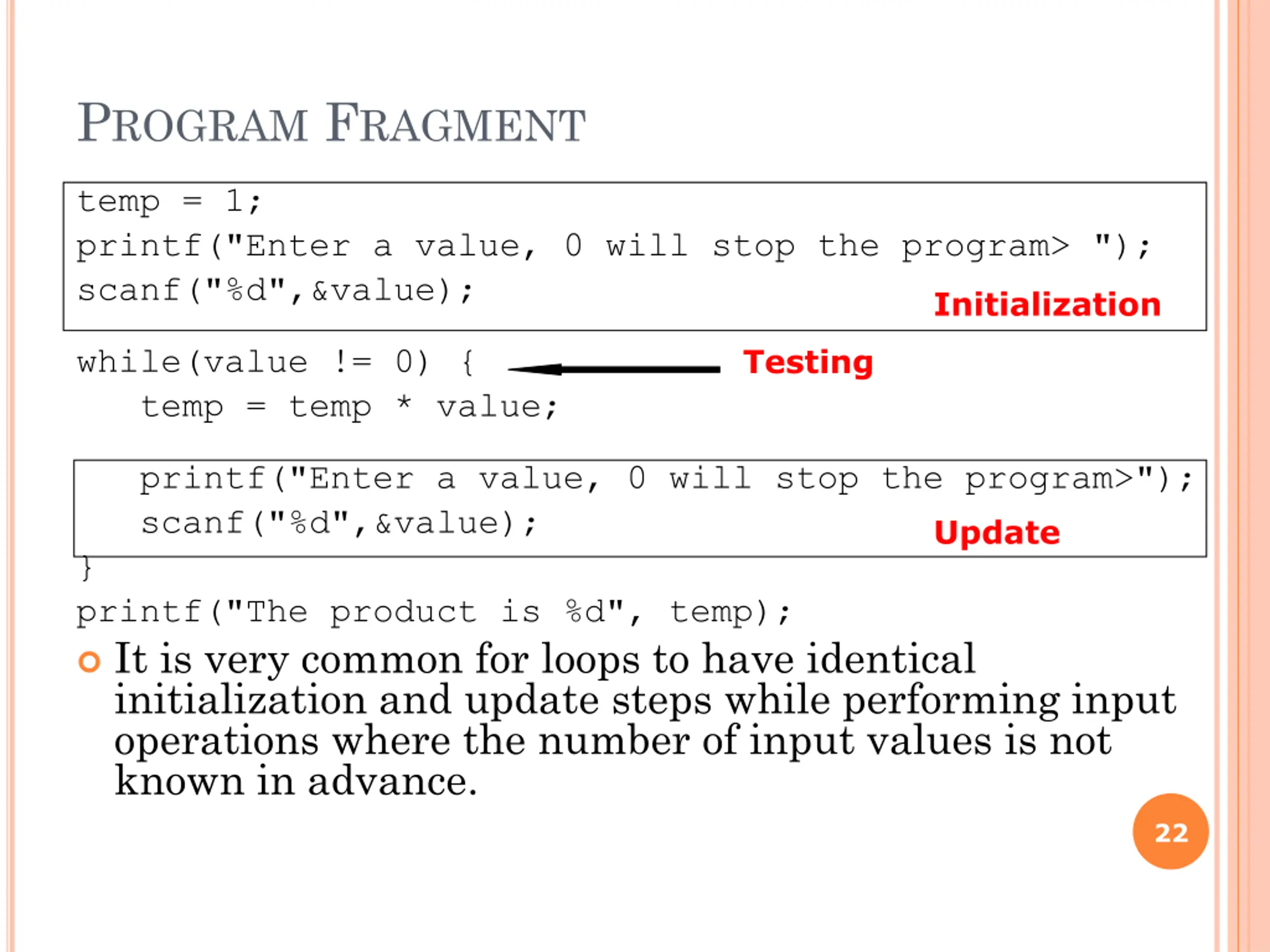 PROGRAM FRAGMENT

temp = 1;
printf("Enter a value, 0 will stop the program> ");
scanf("%d",&value);

Initialization

while(value != 0) {

Testing

temp = temp * value;

printf("Enter a value, 0 will stop the program>");
scanf("%d",&value);

Update

}
printf("The product is %d", temp);

It is very common for loops to have identical initialization and update steps while performing input operations where the number of input values is not known in advance.

22